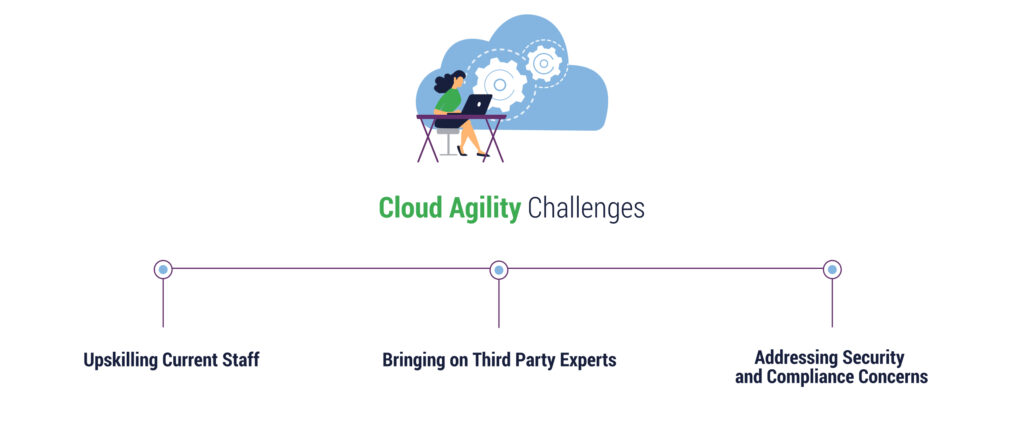 Cloud Agility Challenges

Upskilling Current Staff

Bringing on Third Party Experts

Addressing Security and Compliance Concerns